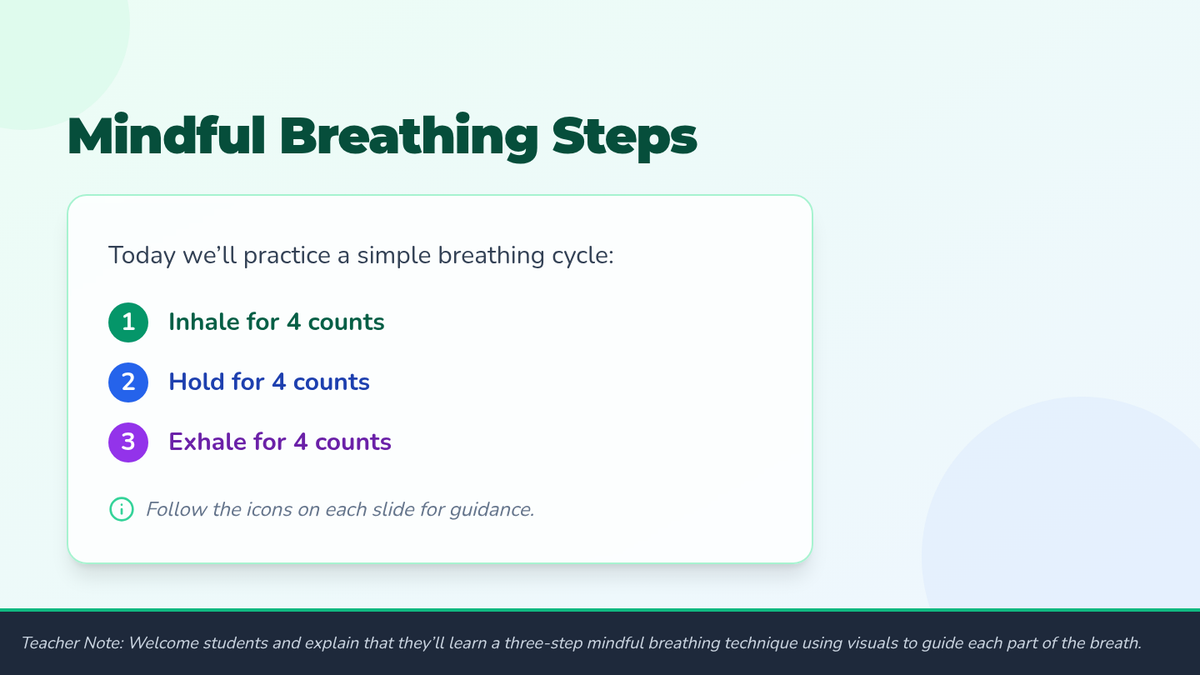 Mindful Breathing Steps

Today we'll practice a simple breathing cycle:

1 Inhale for 4 counts

2 Hold for 4 counts

3 Exhale for 4 counts

Follow the icons on each slide for guidance.

Teacher Note: Welcome students and explain that they'll learn a three-step mindful breathing technique using visuals to guide each part of the breath.